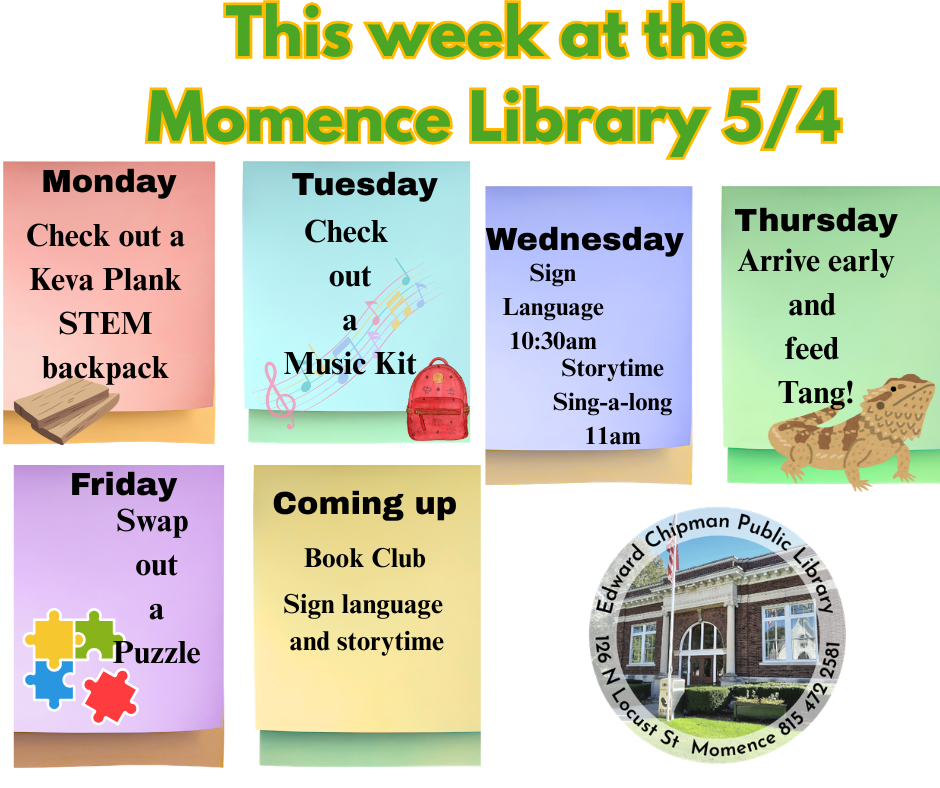 This week at the Momence Library 5/4

Monday
Check out a Keva Plank STEM backpack

Tuesday
Check out a Music Kit

Wednesday
Sign Language 10:30am
Storytime Sing-a-long 11am

Thursday
Arrive early and feed Tang!

Friday
Swap out a Puzzle

Coming up
Book Club
Sign language and storytime

Edward Chipman Public Library
126 N Locust St Momence 815 472 2581